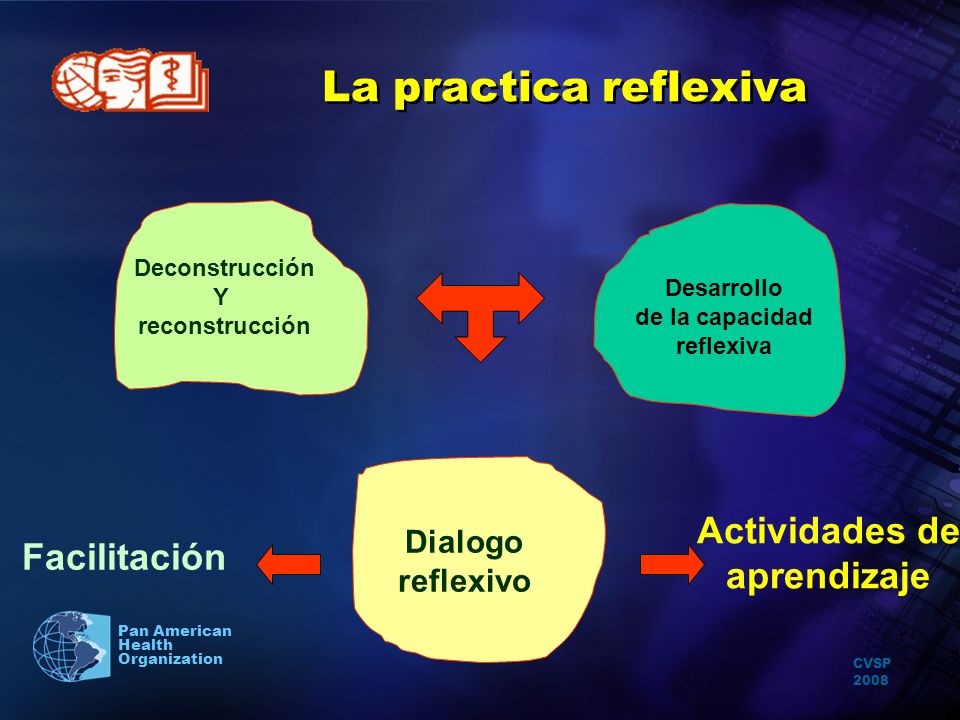 La practica reflexiva

Deconstrucción
Y
reconstrucción

Desarrollo
de la capacidad
reflexiva

Facilitación

Dialogo
reflexivo

Actividades de
aprendizaje

Pan American
Health
Organization

CVSP
2008